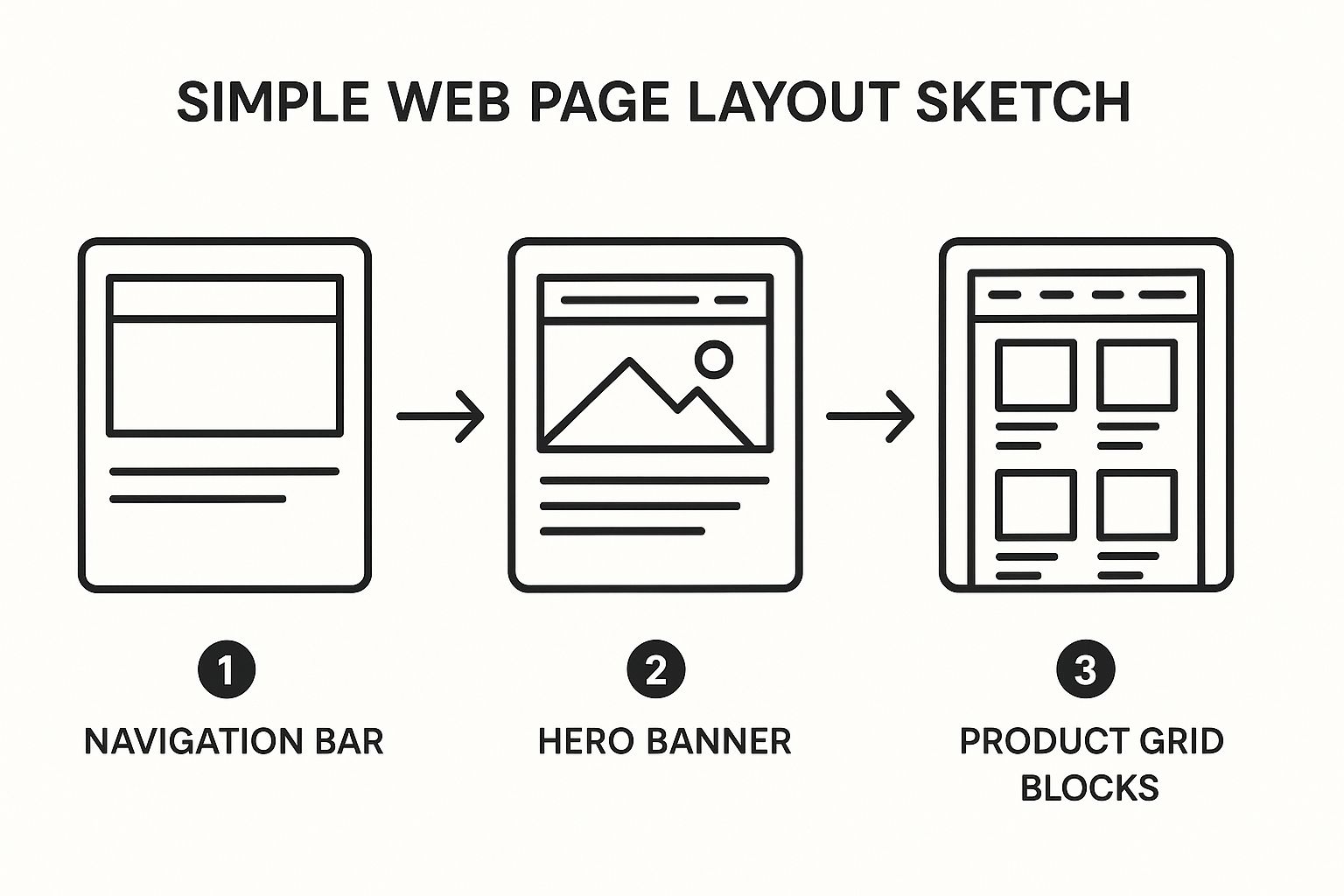 SIMPLE WEB PAGE LAYOUT SKETCH

1
NAVIGATION BAR

2
HERO BANNER

3
PRODUCT GRID BLOCKS